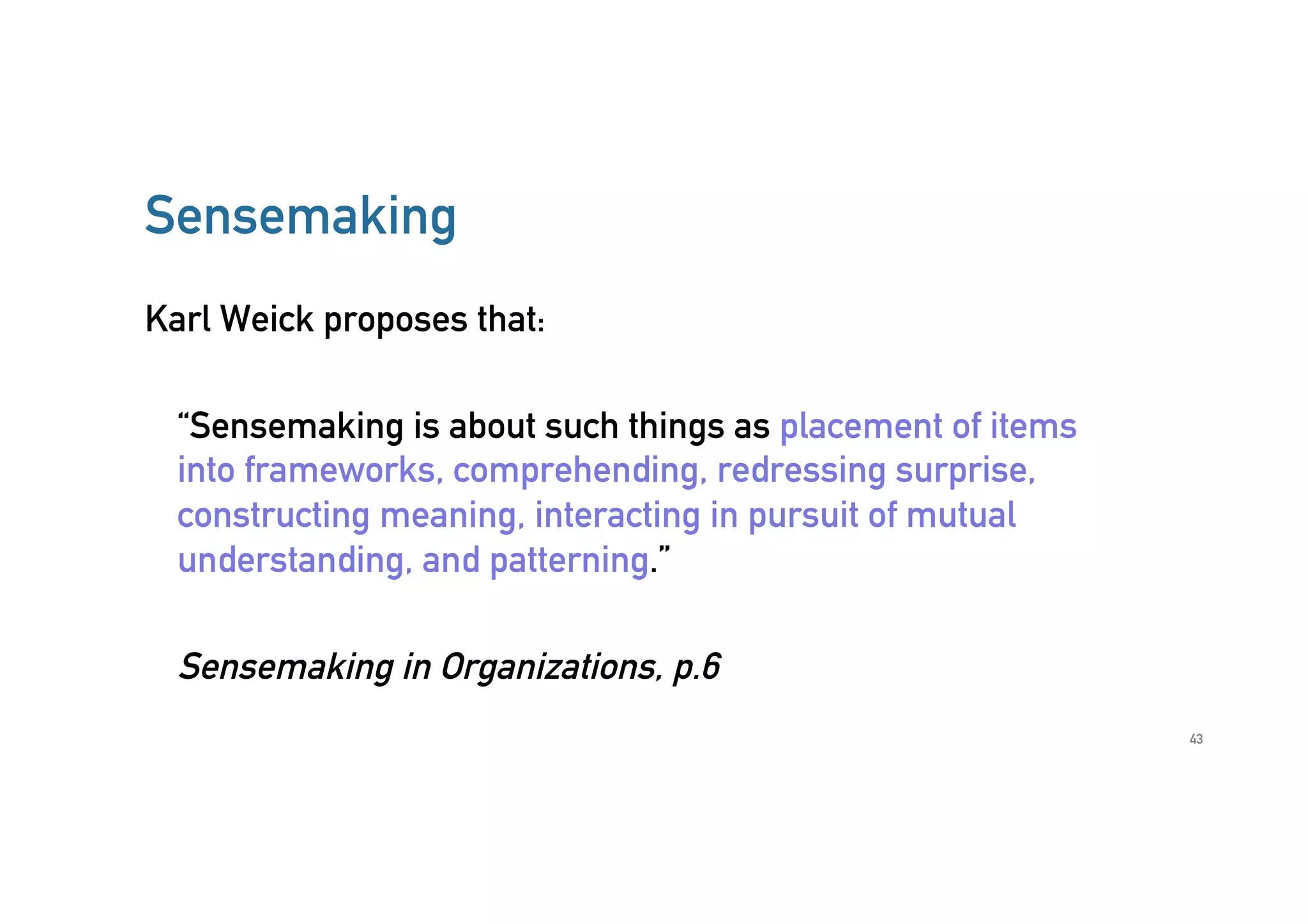 Sensemaking

Karl Weick proposes that:

“Sensemaking is about such things as placement of items into frameworks, comprehending, redressing surprise, constructing meaning, interacting in pursuit of mutual understanding, and patterning.”

Sensemaking in Organizations, p.6

43